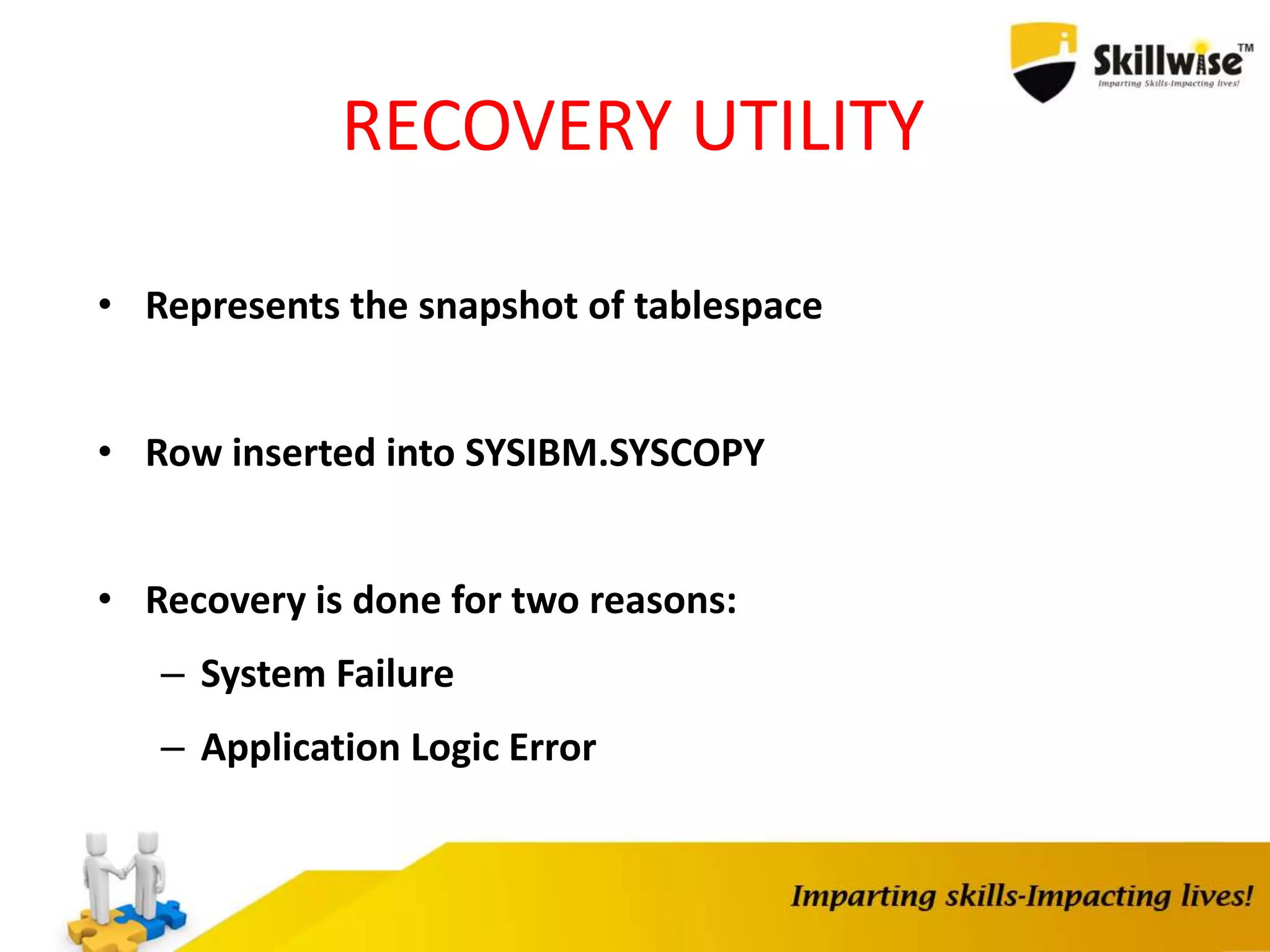 Skillwise™
Imparting Skills-Impacting lives!

RECOVERY UTILITY

• Represents the snapshot of tablespace

• Row inserted into SYSIBM.SYSCOPY

• Recovery is done for two reasons:
– System Failure
– Application Logic Error

Imparting skills-Impacting lives!